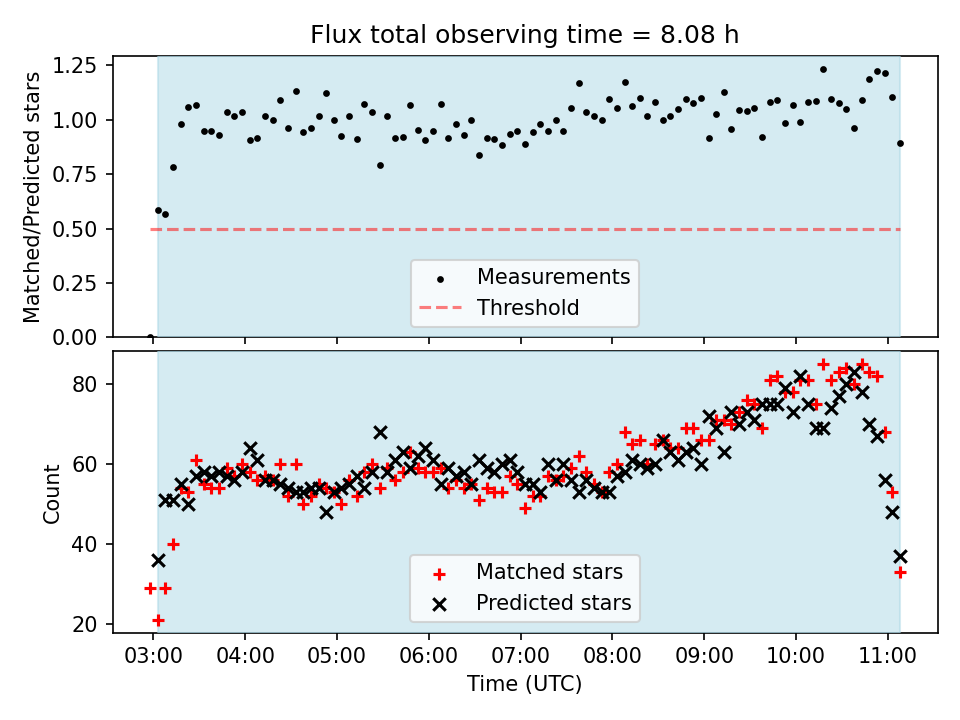 Flux total observing time = 8.08 h

Matched/Predicted stars

1.25
1.00
0.75
0.50
0.25
0.00

Measurements
Threshold

Count

80
60
40
20

Matched stars
Predicted stars

03:00 04:00 05:00 06:00 07:00 08:00 09:00 10:00 11:00

Time (UTC)